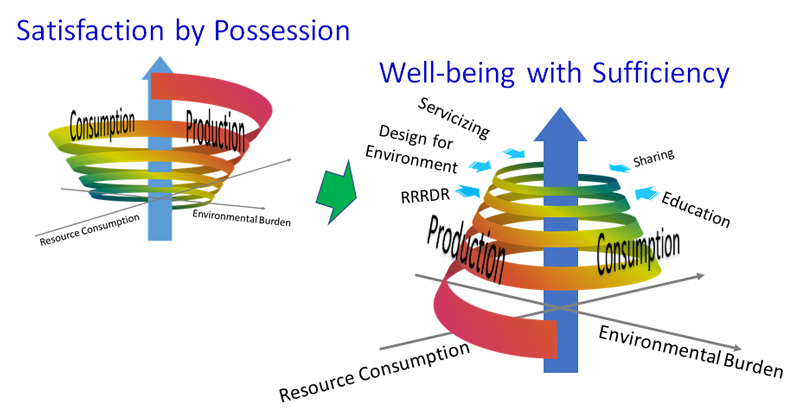 Satisfaction by Possession

Consumption

Production

Resource Consumption

Environmental Burden

Well-being with Sufficiency

Servicizing

Design for Environment

RRRDR

Sharing

Education

Production

Consumption

Resource Consumption

Environmental Burden